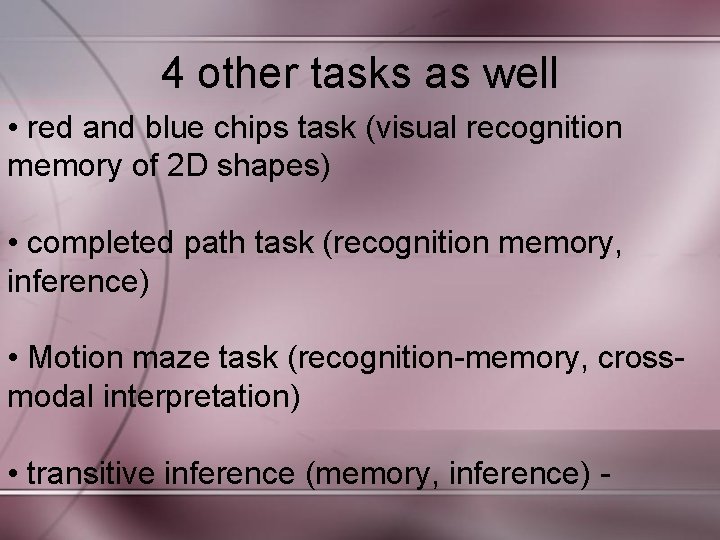 4 other tasks as well

• red and blue chips task (visual recognition memory of 2D shapes)

• completed path task (recognition memory, inference)

• Motion maze task (recognition-memory, cross-modal interpretation)

• transitive inference (memory, inference) -